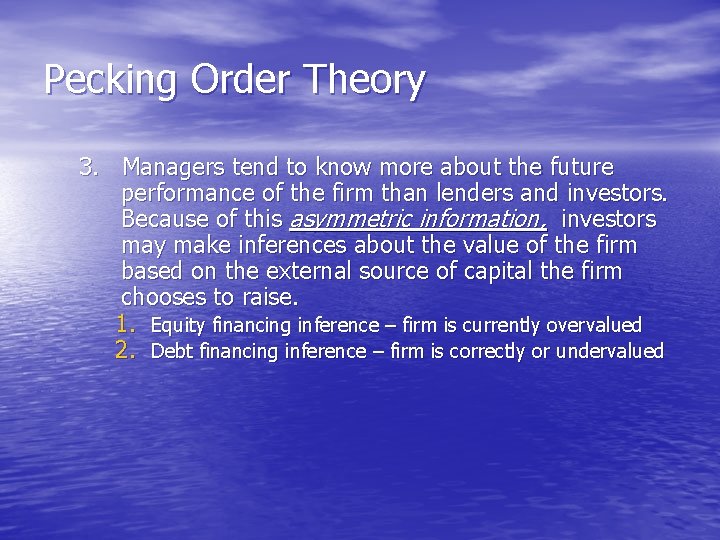 Pecking Order Theory

3. Managers tend to know more about the future performance of the firm than lenders and investors. Because of this asymmetric information, investors may make inferences about the value of the firm based on the external source of capital the firm chooses to raise.

1. Equity financing inference – firm is currently overvalued
2. Debt financing inference – firm is correctly or undervalued